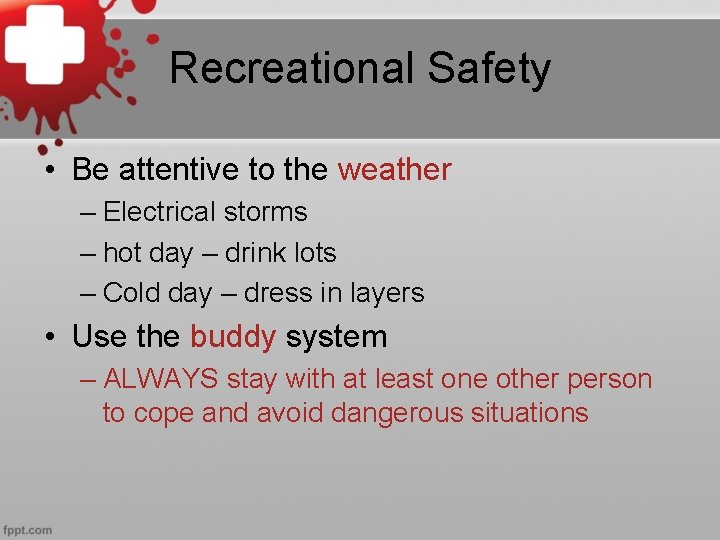 Recreational Safety

• Be attentive to the weather
– Electrical storms
– hot day – drink lots
– Cold day – dress in layers

• Use the buddy system
– ALWAYS stay with at least one other person to cope and avoid dangerous situations

fppt.com